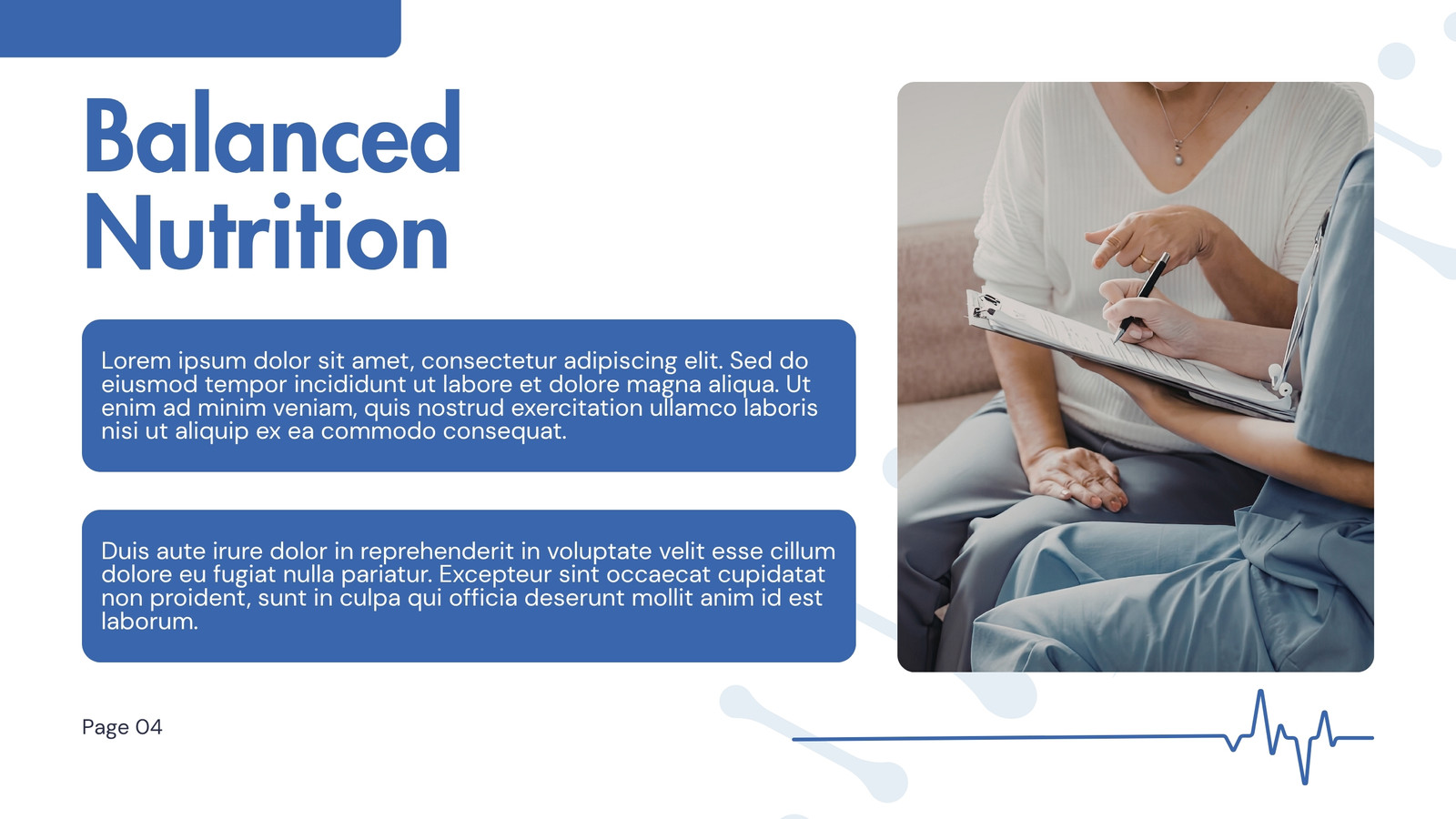 Balanced Nutrition

Lorem ipsum dolor sit amet, consectetur adipiscing elit. Sed do eiusmod tempor incididunt ut labore et dolore magna aliqua. Ut enim ad minim veniam, quis nostrud exercitation ullamco laboris nisi ut aliquip ex ea commodo consequat.

Duis aute irure dolor in reprehenderit in voluptate velit esse cillum dolore eu fugiat nulla pariatur. Excepteur sint occaecat cupidatat non proident, sunt in culpa qui officia deserunt mollit anim id est laborum.

Page 04